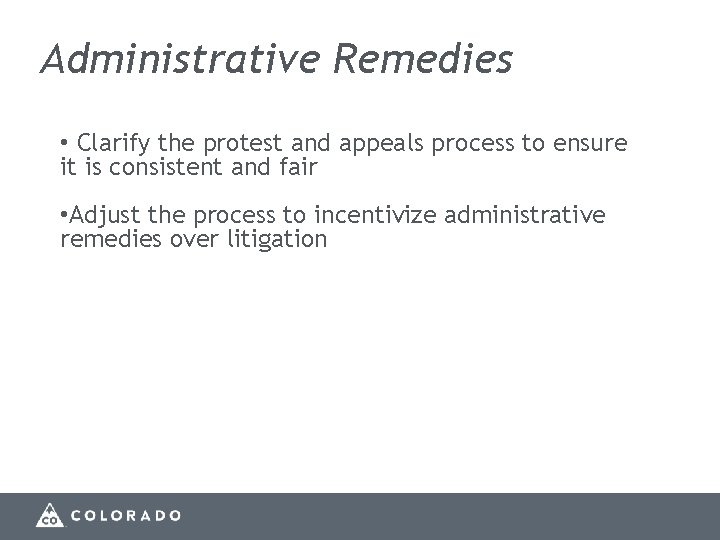 Administrative Remedies

• Clarify the protest and appeals process to ensure it is consistent and fair

•Adjust the process to incentivize administrative remedies over litigation

CO COLORADO